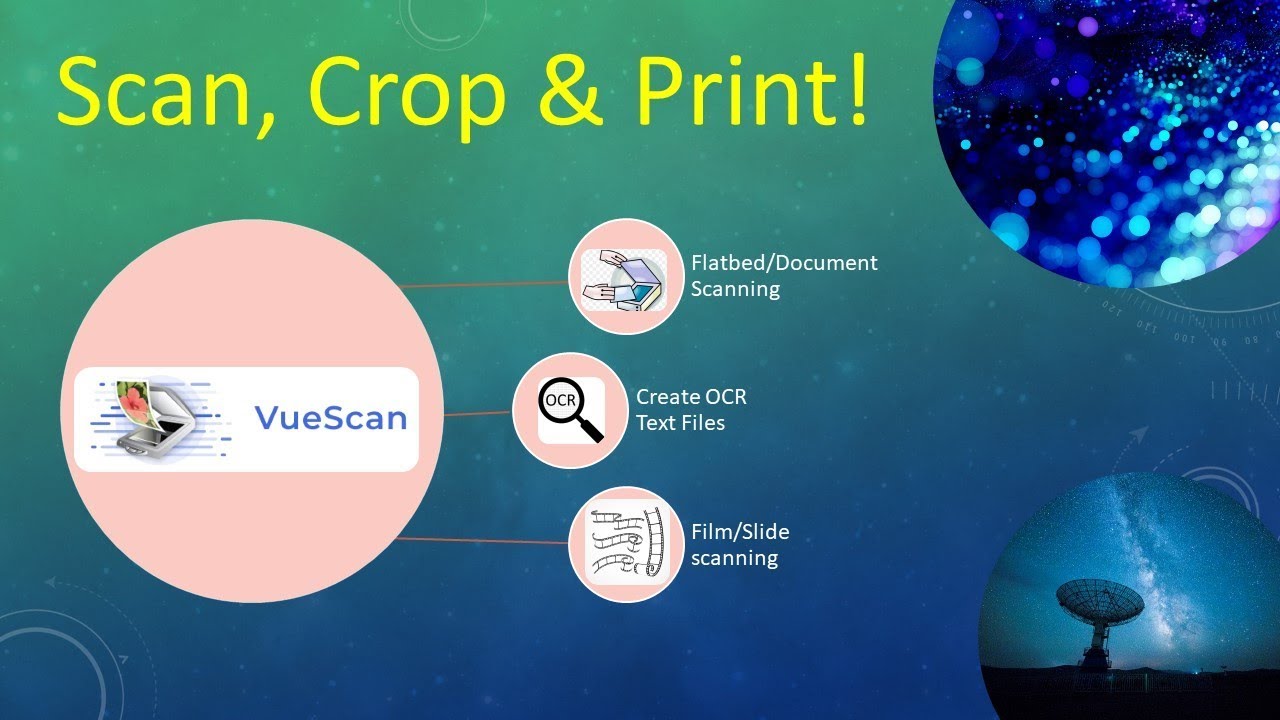 Scan, Crop & Print!

VueScan

Flatbed/Document Scanning

OCR

Create OCR Text Files

Film/Slide scanning